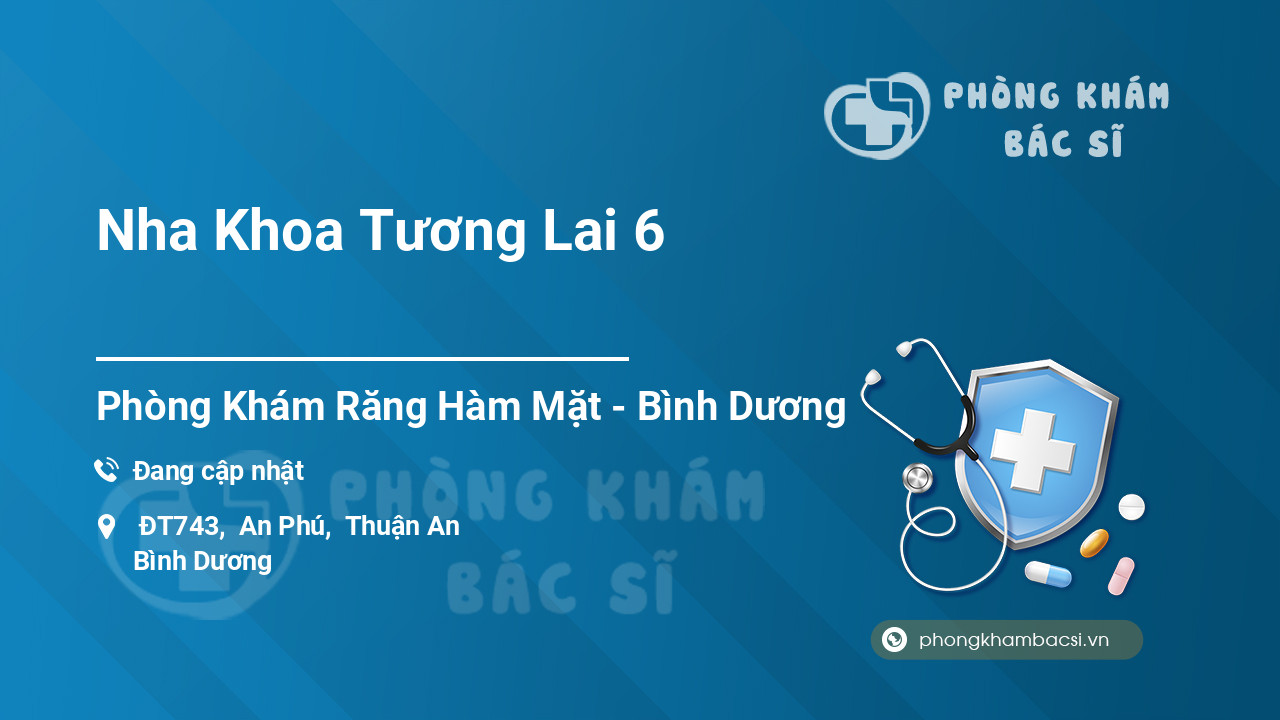 PHÒNG KHÁM
BÁC SĨ

Nha Khoa Tương Lai 6

Phòng Khám Răng Hàm Mặt - Bình Dương

Đang cập nhật

ĐT743, An Phú, Thuận An
Bình Dương

PHÒNG KHÁM
BÁC SĨ

phongkhambacsi.vn